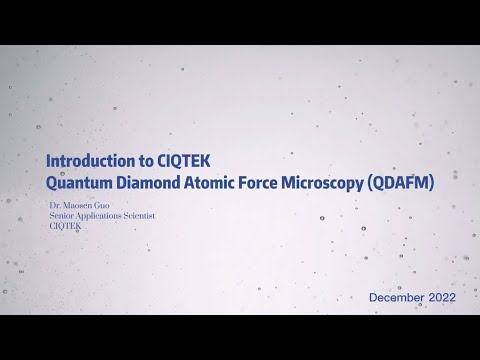 Introduction to CIQTEK
Quantum Diamond Atomic Force Microscopy (QDAFM)

Dr. Maosen Guo
Senior Applications Scientist
CIQTEK

December 2022